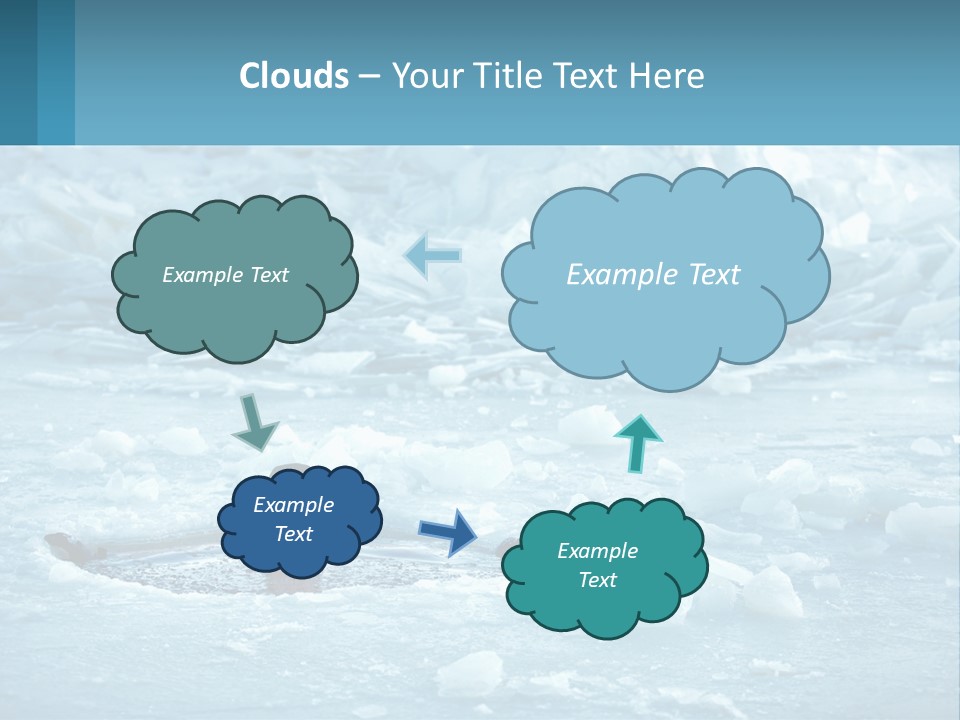 Clouds – Your Title Text Here

Example Text

Example Text

Example Text

Example Text